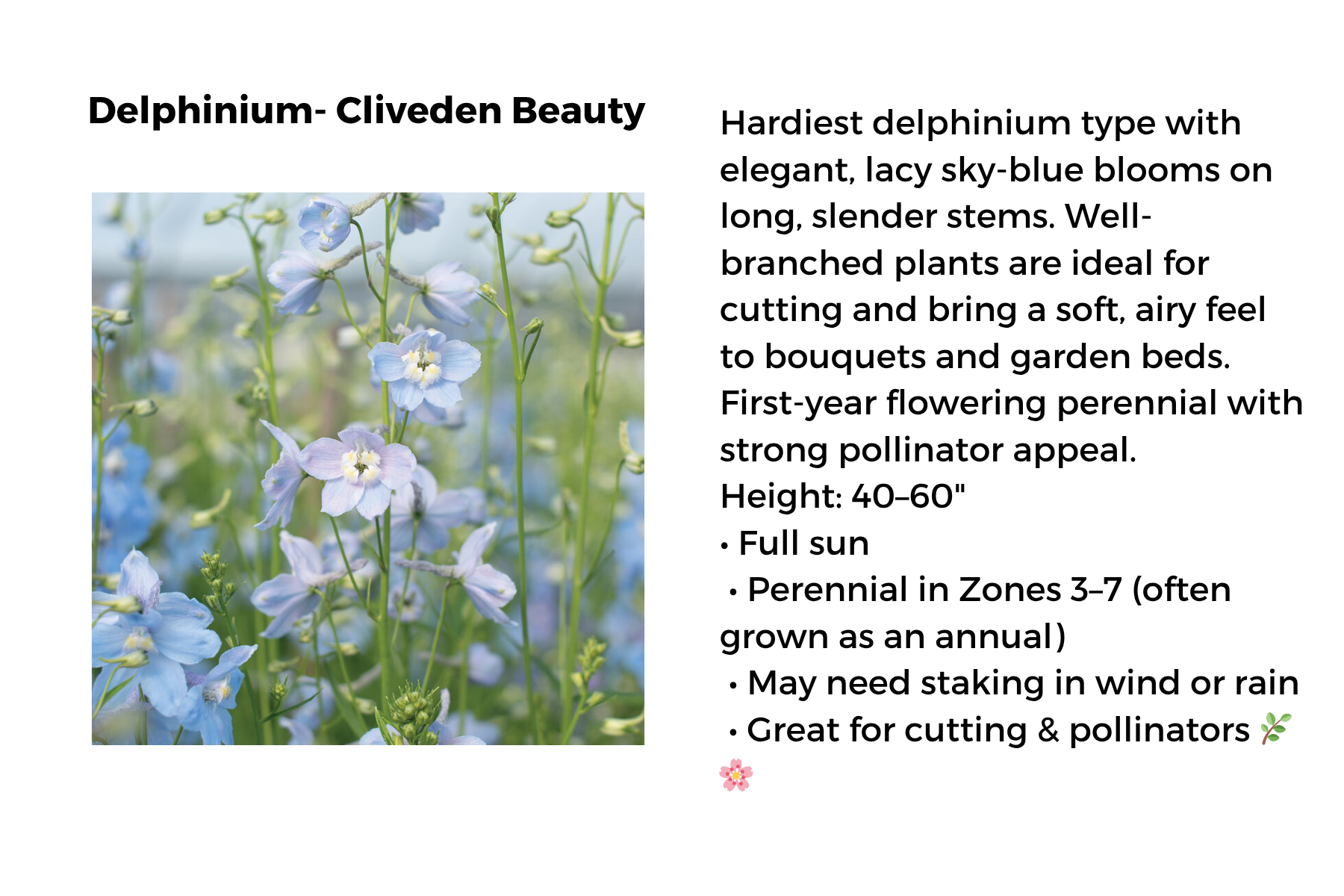 Delphinium- Cliveden Beauty

Hardiest delphinium type with elegant, lacy sky-blue blooms on long, slender stems. Well-branched plants are ideal for cutting and bring a soft, airy feel to bouquets and garden beds. First-year flowering perennial with strong pollinator appeal.
Height: 40–60"
• Full sun
• Perennial in Zones 3–7 (often grown as an annual)
• May need staking in wind or rain
• Great for cutting & pollinators 🌿🌸